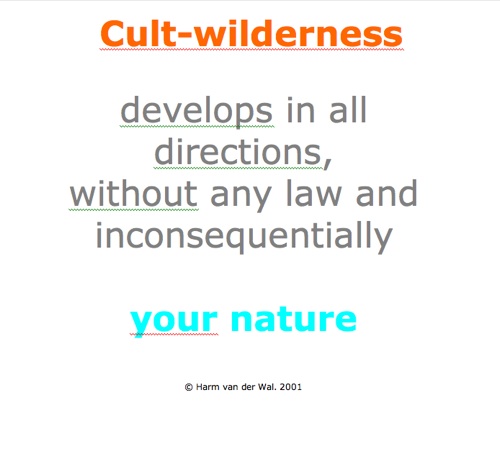 Cult-wilderness

develops in all directions, without any law and inconsequentially

your nature

© Harm van der Wal. 2001